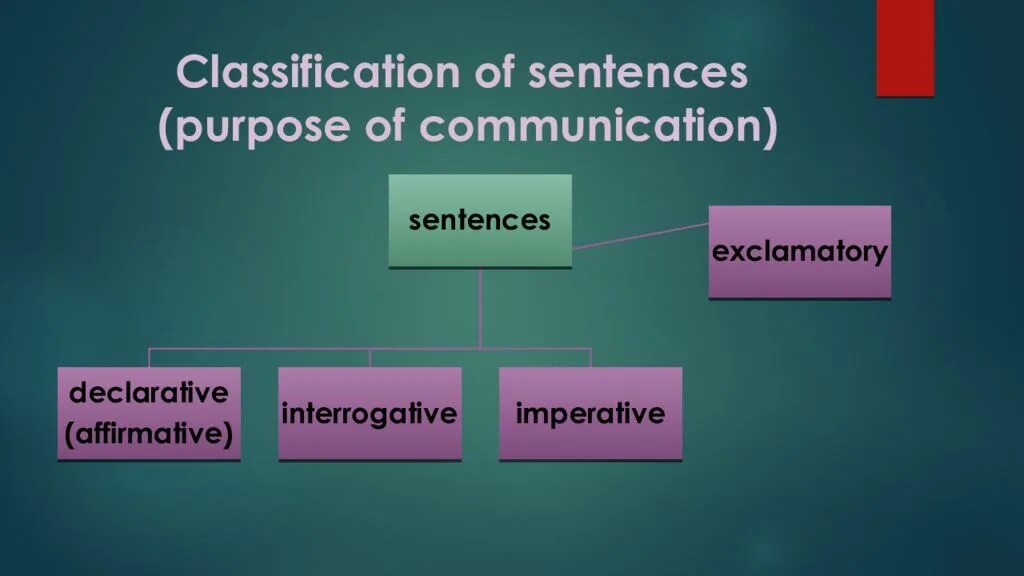 Classification of sentences
(purpose of communication)

sentences

exclamatory

declarative (affirmative)

interrogative

imperative